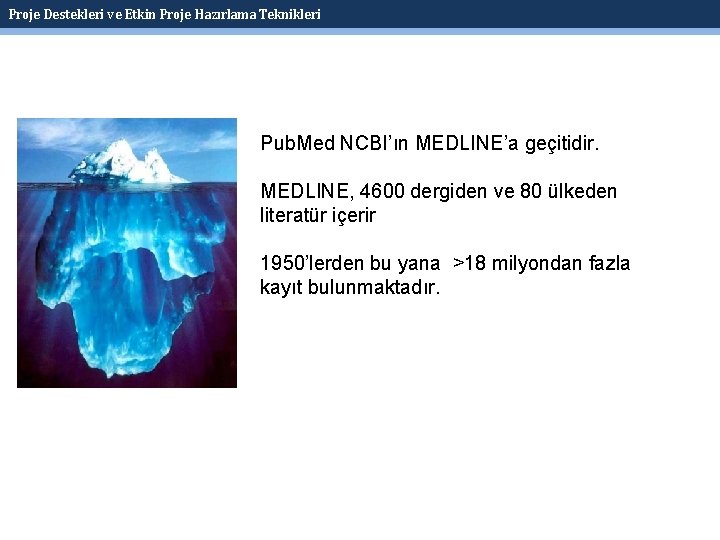 Proje Destekleri ve Etkin Proje Hazırlama Teknikleri

PubMed NCBI'ın MEDLINE'a geçitidir.

MEDLINE, 4600 dergiden ve 80 ülkeden literatür içerir

1950'lerden bu yana >18 milyondan fazla kayıt bulunmaktadır.